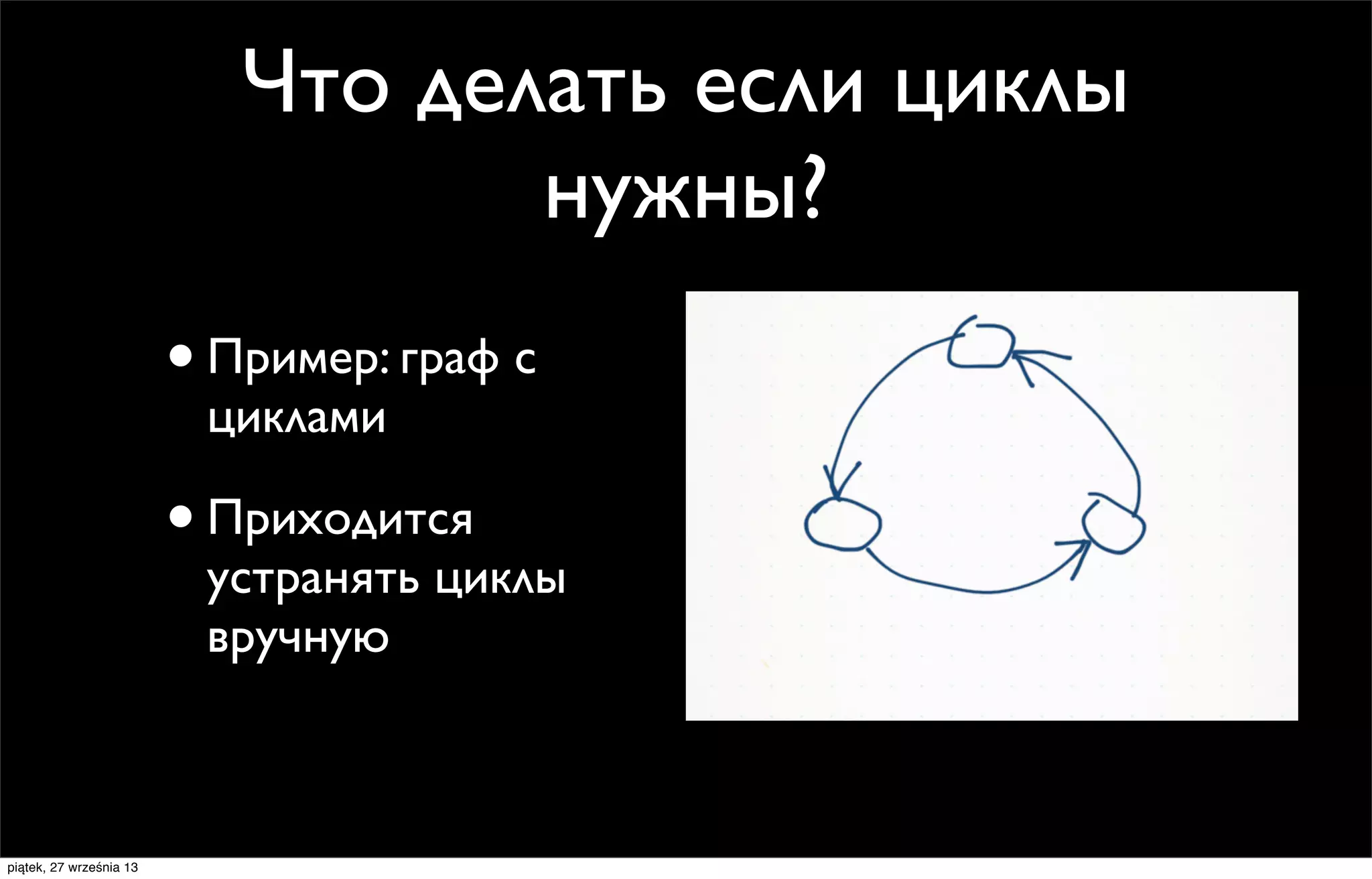 Что делать если циклы нужны?

• Пример: граф с циклами

• Приходится устранять циклы вручную

piątek, 27 września 13